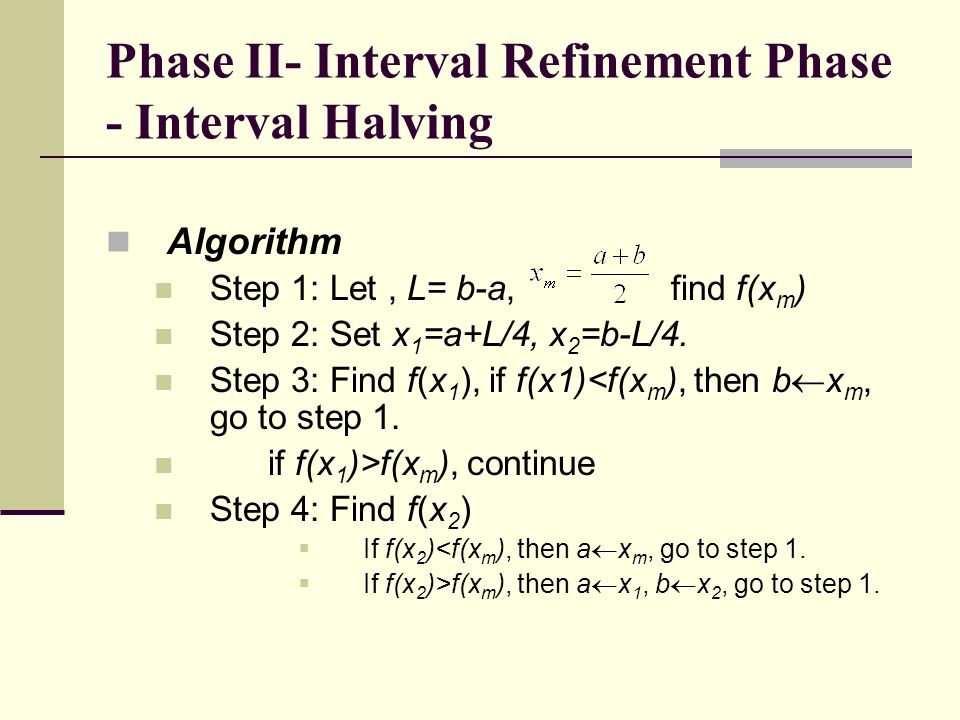 Phase II- Interval Refinement Phase - Interval Halving

Algorithm

Step 1: Let , $L= b-a$, $x_m = \frac{a+b}{2}$ find $f(x_m)$

Step 2: Set $x_1=a+L/4$, $x_2=b-L/4$.

Step 3: Find $f(x_1)$, if $f(x1)<f(x_m)$, then $b \leftarrow x_m$, go to step 1.

if $f(x_1)>f(x_m)$, continue

Step 4: Find $f(x_2)$

If $f(x_2)<f(x_m)$, then $a \leftarrow x_m$, go to step 1.

If $f(x_2)>f(x_m)$, then $a \leftarrow x_1$, $b \leftarrow x_2$, go to step 1.